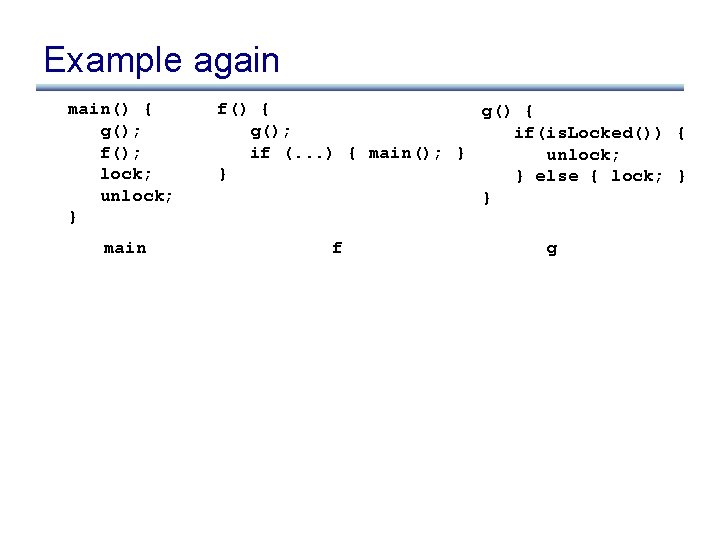 Example again

main() {
g();
f();
lock;
unlock;
}

f() {
g();
if (...) { main(); }
}

g() {
if(isLocked()) {
unlock;
} else { lock; }
}

main

f

g